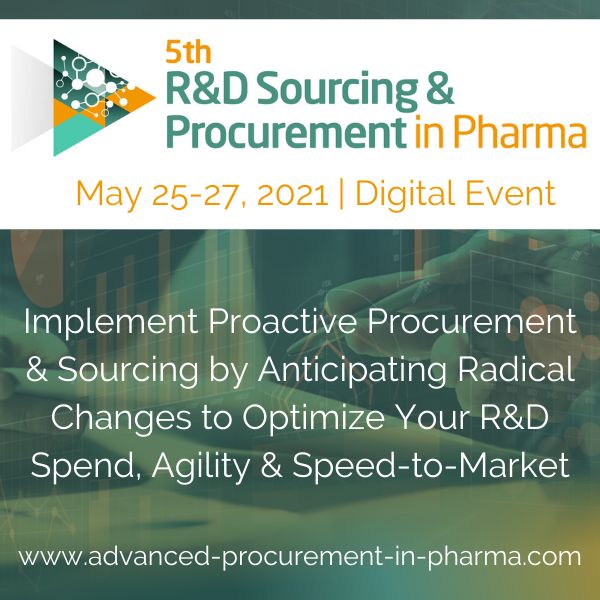 5th
R&D Sourcing & Procurement in Pharma

May 25-27, 2021 | Digital Event

Implement Proactive Procurement & Sourcing by Anticipating Radical Changes to Optimize Your R&D Spend, Agility & Speed-to-Market

www.advanced-procurement-in-pharma.com